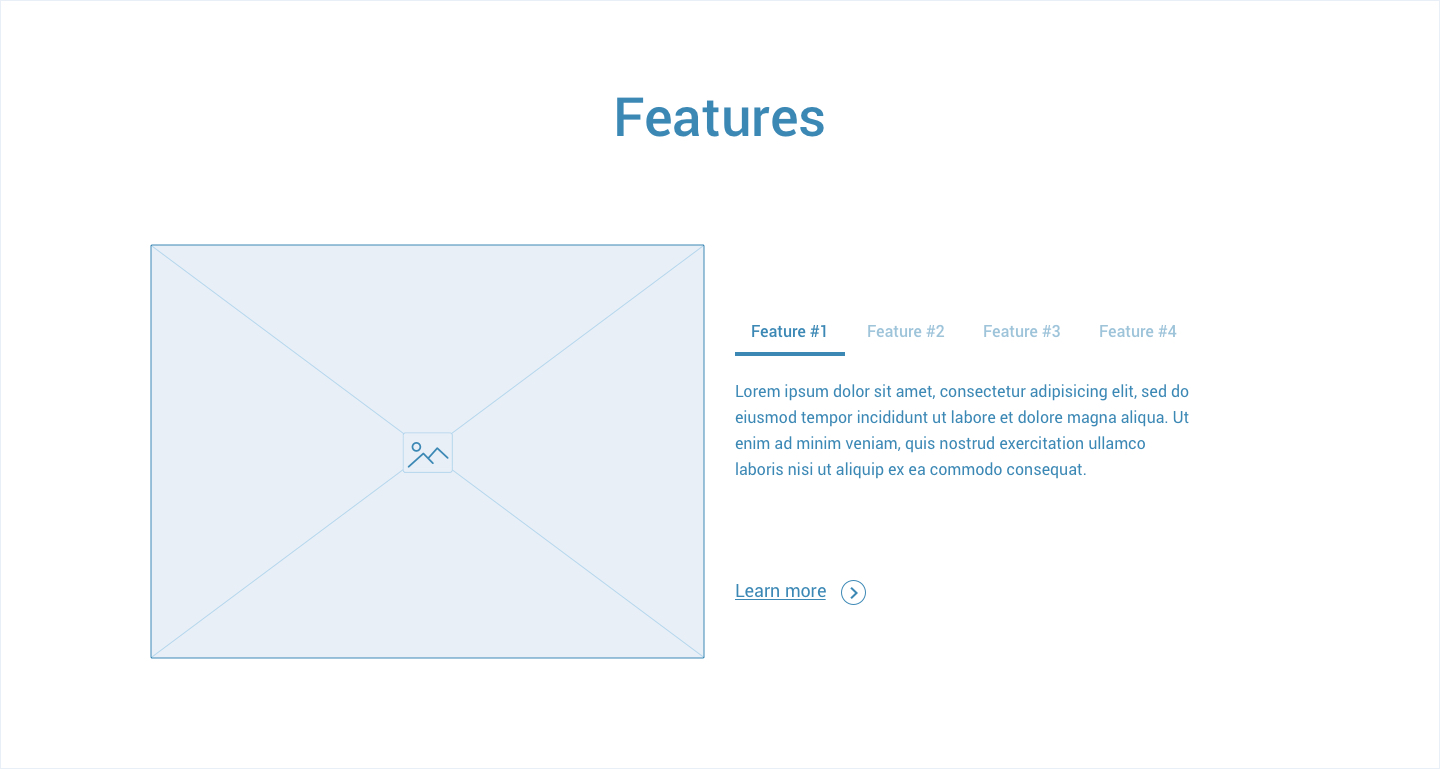 Features

Feature #1 Feature #2 Feature #3 Feature #4

Lorem ipsum dolor sit amet, consectetur adipisicing elit, sed do eiusmod tempor incididunt ut labore et dolore magna aliqua. Ut enim ad minim veniam, quis nostrud exercitation ullamco laboris nisi ut aliquip ex ea commodo consequat.

Learn more